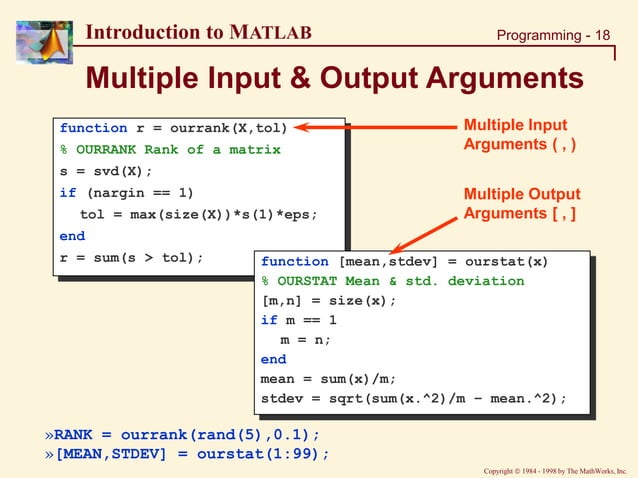 Introduction to MATLAB

Programming - 18

Multiple Input & Output Arguments

function r = ourrank(X,tol)
% OURRANK Rank of a matrix
s = svd(X);
if (nargin == 1)
tol = max(size(X))*s(1)*eps;
end
r = sum(s > tol);

Multiple Input Arguments ( , )

Multiple Output Arguments [ , ]

function [mean,stdev] = ourstat(x)
% OURSTAT Mean & std. deviation
[m,n] = size(x);
if m == 1
m = n;
end
mean = sum(x)/m;
stdev = sqrt(sum(x.^2)/m – mean.^2);

»RANK = ourrank(rand(5),0.1);
»[MEAN,STDEV] = ourstat(1:99);

Copyright © 1984 - 1998 by The MathWorks, Inc.